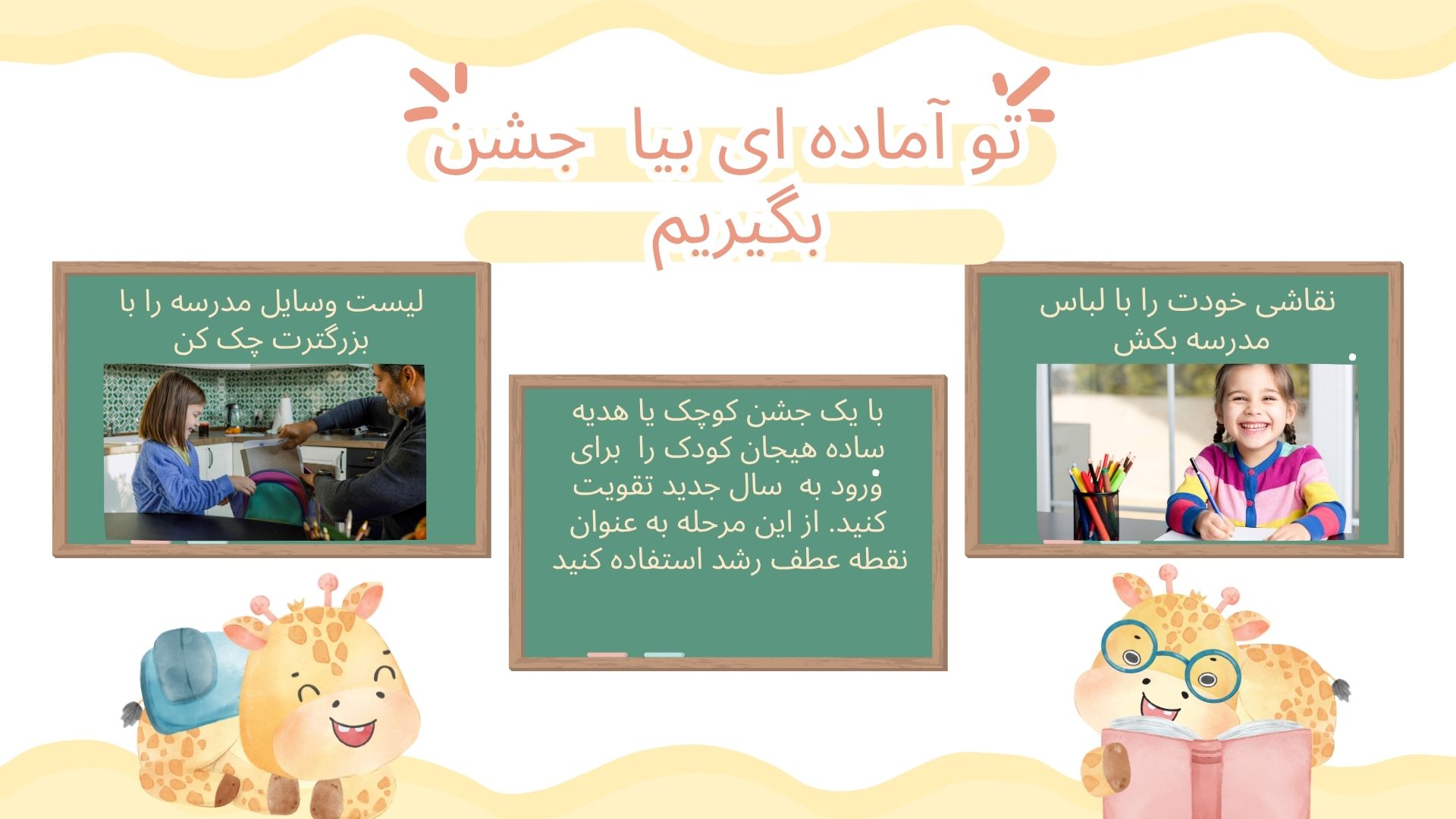 تو آماده ای بیا جشن بگیریم

نقاشی خودت را با لباس مدرسه بکش

با یک جشن کوچک یا هدیه ساده هیجان کودک را برای ورود به سال جدید تقویت کنید. از این مرحله به عنوان نقطه عطف رشد استفاده کنید

لیست وسایل مدرسه را با بزرگترت چک کن